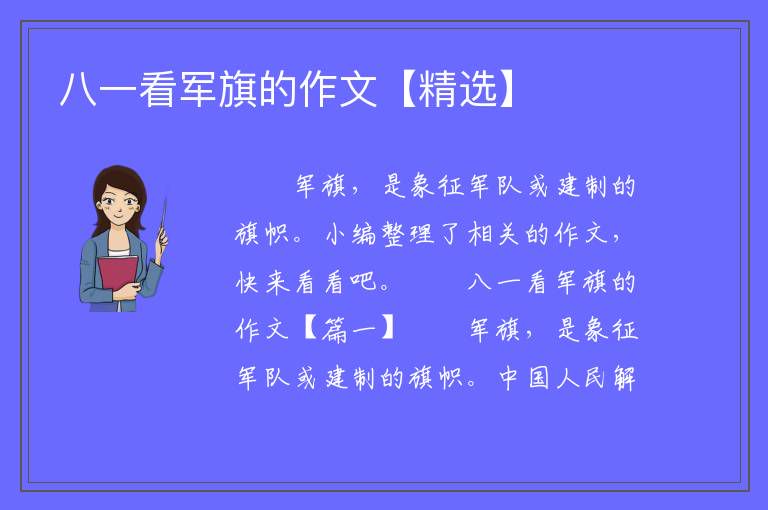 八一看军旗的作文【精选】

军旗，是象征军队或建制的旗帜。小编整理了相关的作文，快来看看吧。 八一看军旗的作文【篇一】 军旗，是象征军队或建制的旗帜。中国人民解